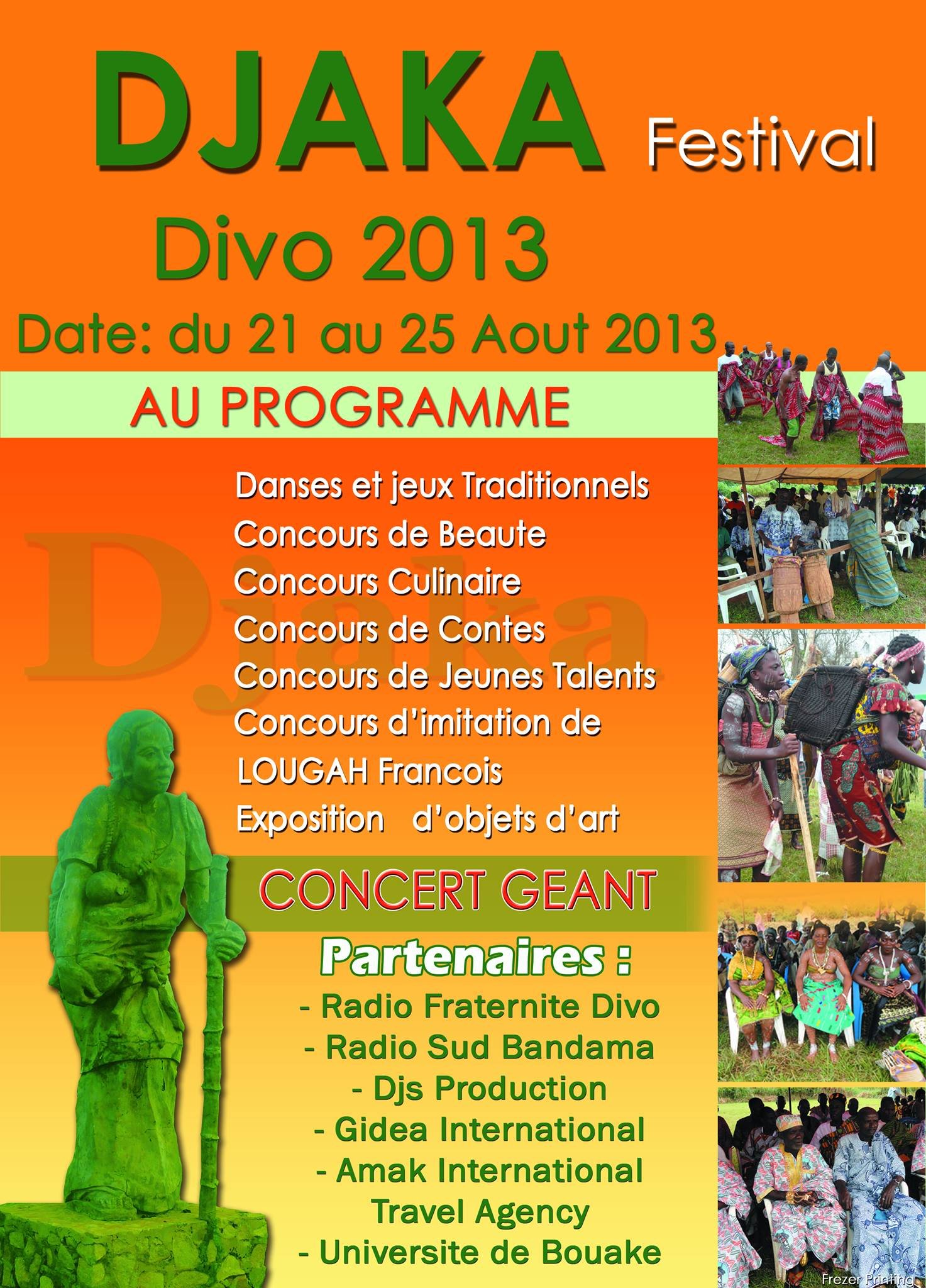 DJAKA Festival

Divo 2013

Date: du 21 au 25 Aout 2013

AU PROGRAMME

Djaka

Danses et jeux Traditionnels
Concours de Beaute
Concours Culinaire
Concours de Contes
Concours de Jeunes Talents
Concours d'imitation de LOUGAH Francois
Exposition d'objets d'art

CONCERT GEANT

Partenaires :
- Radio Fraternite Divo
- Radio Sud Bandama
- Djs Production
- Gidea International
- Amak International Travel Agency
- Universite de Bouake

Frezer Printing